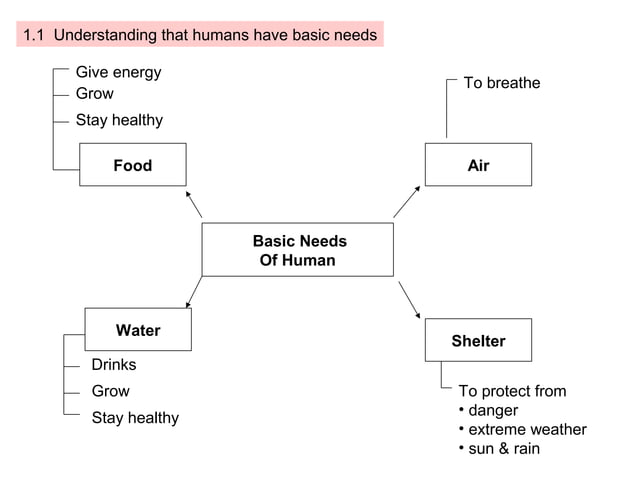 1.1 Understanding that humans have basic needs

Give energy
Grow
Stay healthy

Food

To breathe

Air

Basic Needs
Of Human

Water

Drinks
Grow
Stay healthy

Shelter

To protect from
• danger
• extreme weather
• sun & rain